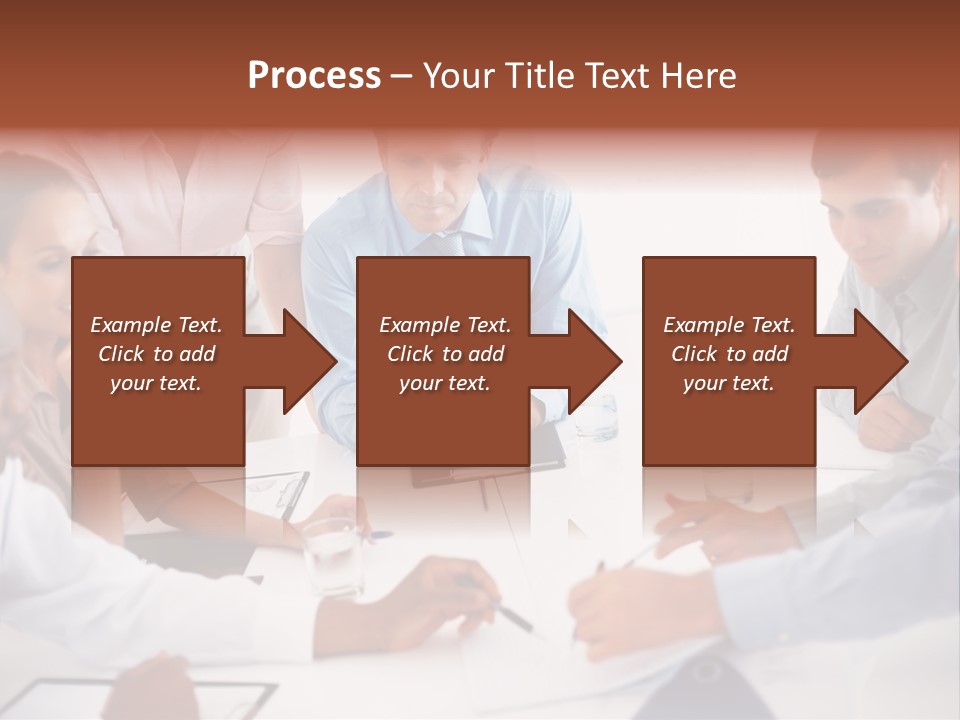 Process – Your Title Text Here

Example Text. Click to add your text.

Example Text. Click to add your text.

Example Text. Click to add your text.